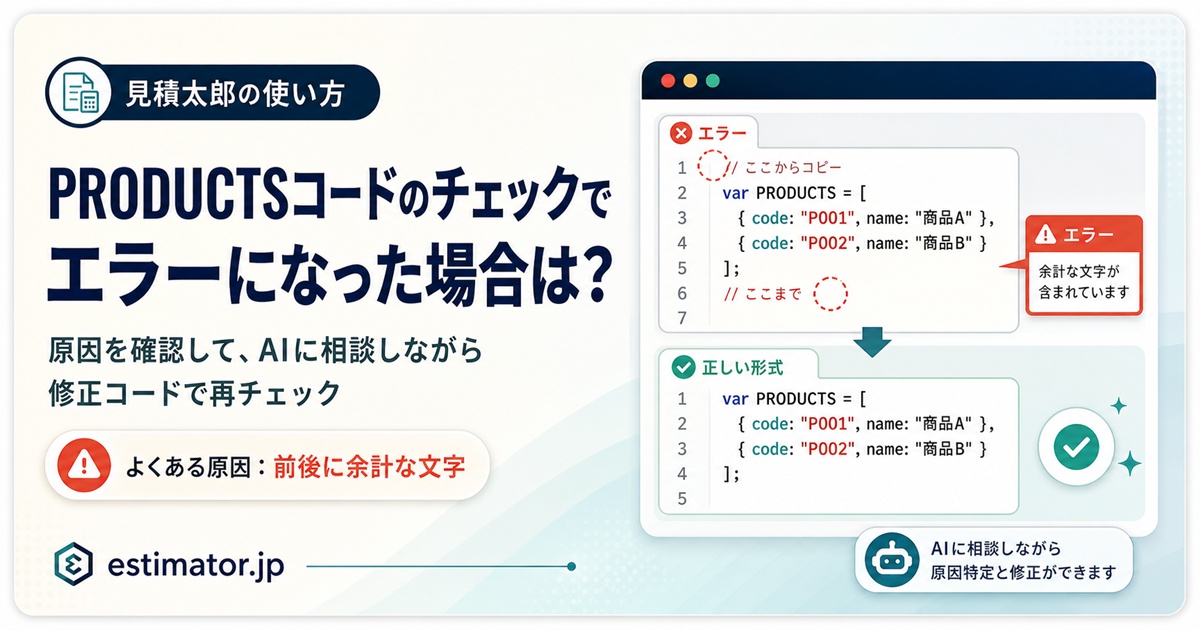 見積太郎の使い方

PRODUCTSコードのチェックでエラーになった場合は?

原因を確認して、AIに相談しながら修正コードで再チェック

よくある原因:前後に余計な文字

estimator.jp

エラー

1 // ここからコピー
2 var PRODUCTS = [
3 { code: "P001", name: "商品A" },
4 { code: "P002", name: "商品B" }
5 ];
6 // ここまで
7

エラー
余計な文字が含まれています

正しい形式

1 var PRODUCTS = [
2 { code: "P001", name: "商品A" },
3 { code: "P002", name: "商品B" }
4 ];
5

AIに相談しながら原因特定と修正ができます